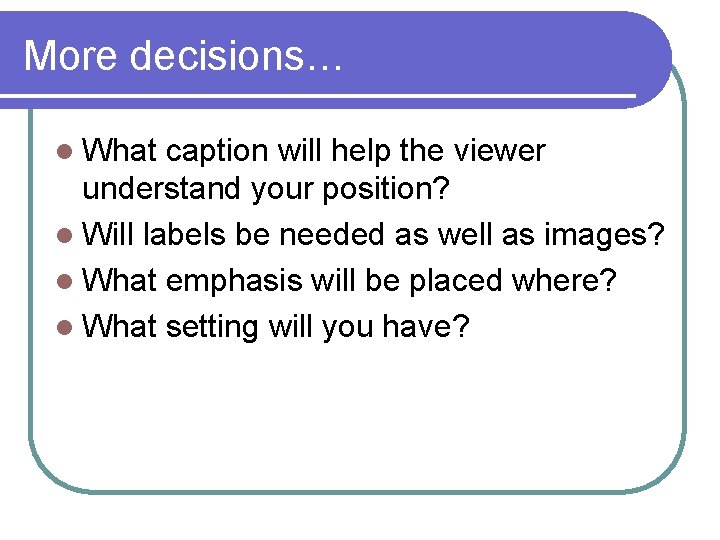 More decisions…

- What caption will help the viewer understand your position?
- Will labels be needed as well as images?
- What emphasis will be placed where?
- What setting will you have?